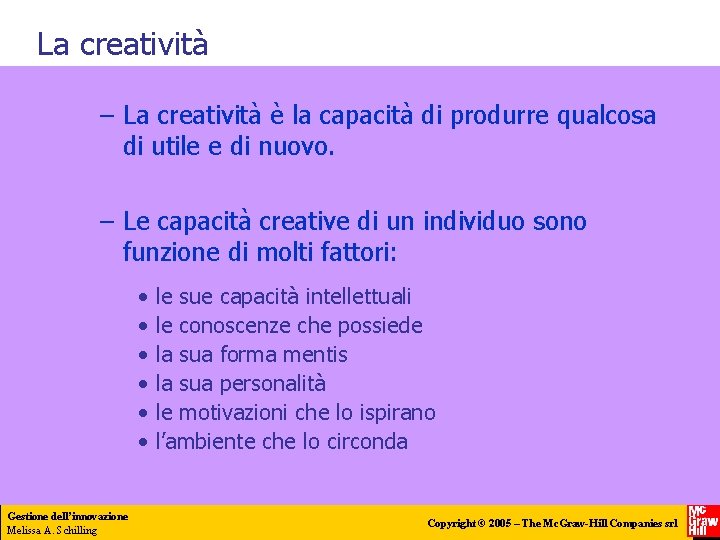 La creatività

– La creatività è la capacità di produrre qualcosa di utile e di nuovo.

– Le capacità creative di un individuo sono funzione di molti fattori:

• le sue capacità intellettuali
• le conoscenze che possiede
• la sua forma mentis
• la sua personalità
• le motivazioni che lo ispirano
• l'ambiente che lo circonda

Gestione dell'innovazione
Melissa A. Schilling

Copyright © 2005 – The McGraw-Hill Companies srl

Mc Graw Hill